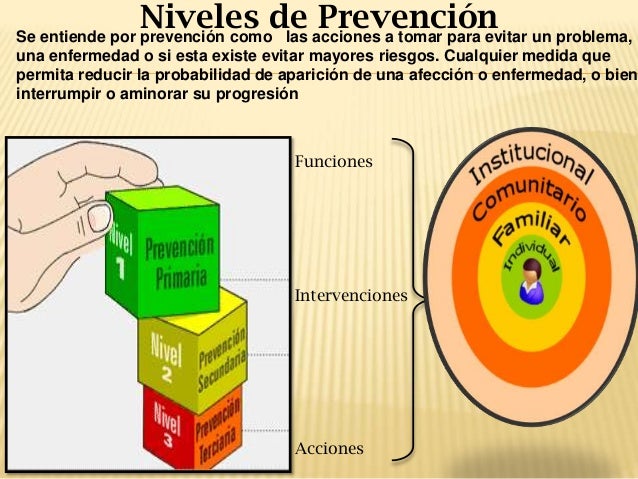 Niveles de Prevención

Se entiende por prevención como las acciones a tomar para evitar un problema, una enfermedad o si esta existe evitar mayores riesgos. Cualquier medida que permita reducir la probabilidad de aparición de una afección o enfermedad, o bien interrumpir o aminorar su progresión

Nivel 1
Prevención Primaria

Nivel 2
Prevención Secundaria

Nivel 3
Prevención Terciaria

Funciones
Intervenciones
Acciones

Institucional
Comunitario
Familiar
Individual